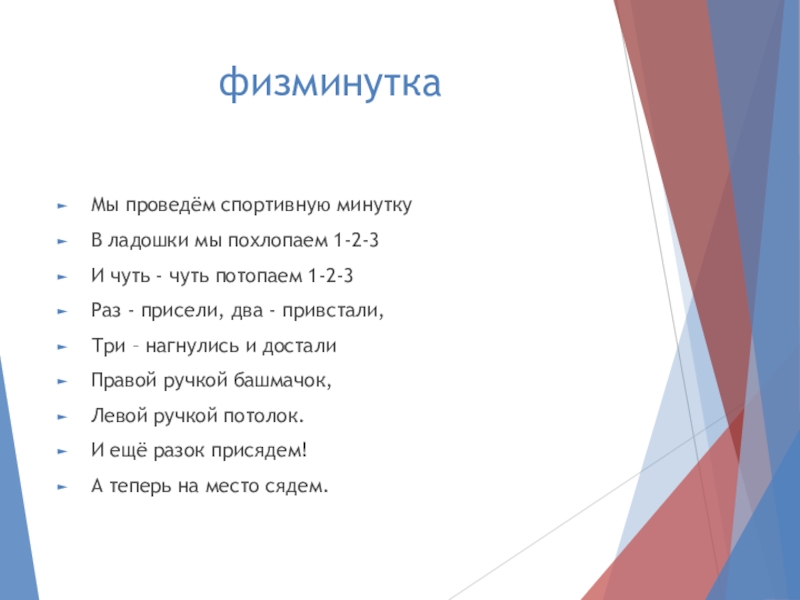 физминутка

Мы проведём спортивную минутку

В ладошки мы похлопаем 1-2-3

И чуть - чуть потопаем 1-2-3

Раз - присели, два - привстали,

Три – нагнулись и достали

Правой ручкой башмачок,

Левой ручкой потолок.

И ещё разок присядем!

А теперь на место сядем.